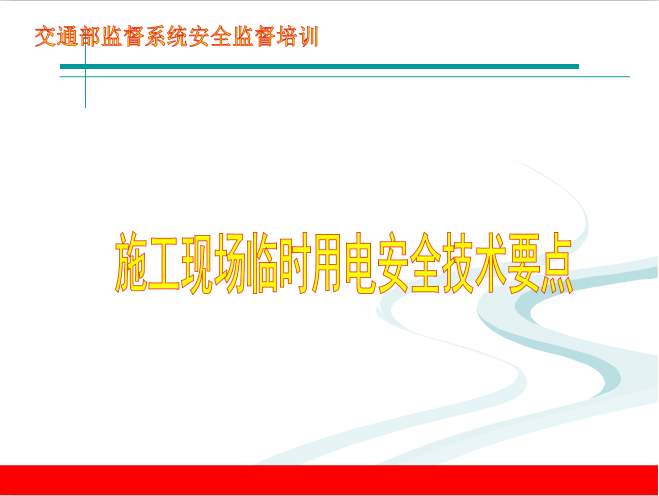 交通部监督系统安全监督培训

施工现场临时用电安全技术要点